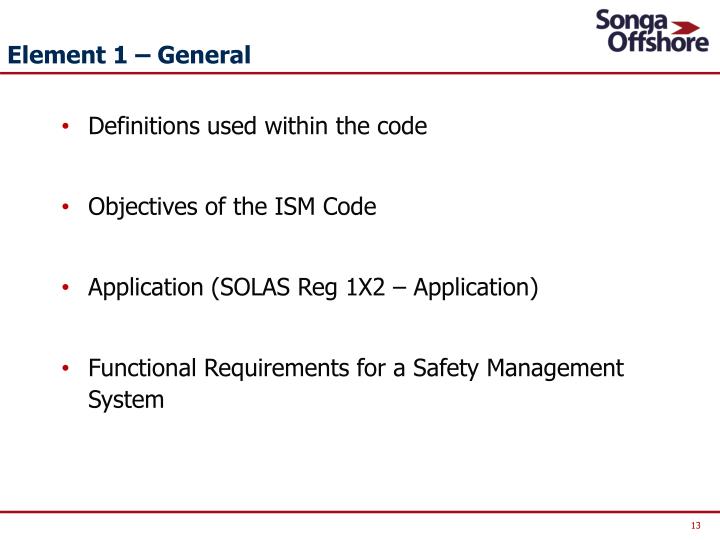 Songa Offshore

Element 1 – General

• Definitions used within the code

• Objectives of the ISM Code

• Application (SOLAS Reg 1X2 – Application)

• Functional Requirements for a Safety Management System

13